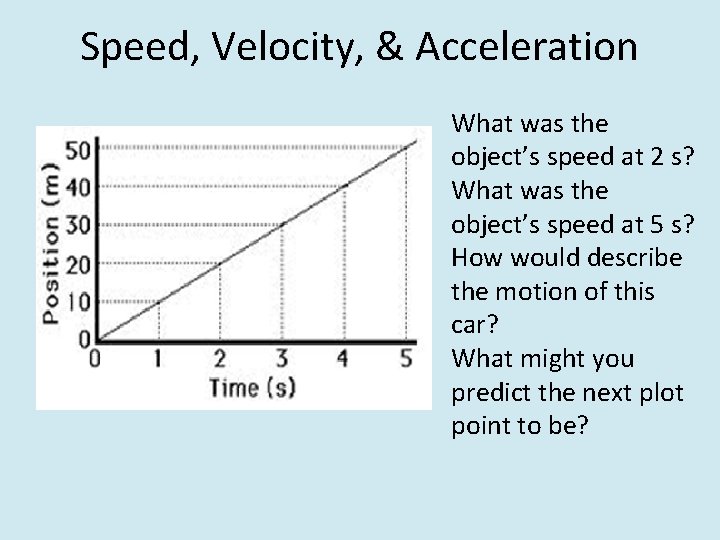 Speed, Velocity, & Acceleration

Position (m)
50
40
30
20
10
0
0 1 2 3 4 5
Time (s)

What was the object's speed at 2 s?
What was the object's speed at 5 s?
How would describe the motion of this car?
What might you predict the next plot point to be?